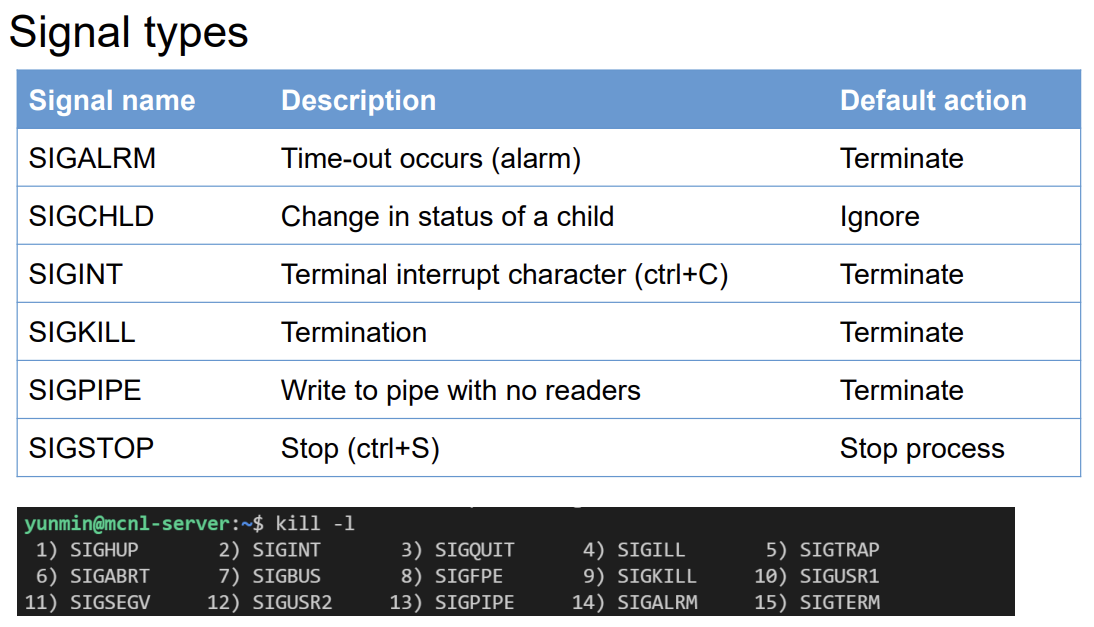 Signal types

| Signal name | Description | Default action |
|---|---|---|
| SIGALRM | Time-out occurs (alarm) | Terminate |
| SIGCHLD | Change in status of a child | Ignore |
| SIGINT | Terminal interrupt character (ctrl+C) | Terminate |
| SIGKILL | Termination | Terminate |
| SIGPIPE | Write to pipe with no readers | Terminate |
| SIGSTOP | Stop (ctrl+S) | Stop process |

yunmin@mcnl-server:~$ kill -l
1) SIGHUP 2) SIGINT 3) SIGQUIT 4) SIGILL 5) SIGTRAP
6) SIGABRT 7) SIGBUS 8) SIGFPE 9) SIGKILL 10) SIGUSR1
11) SIGSEGV 12) SIGUSR2 13) SIGPIPE 14) SIGALRM 15) SIGTERM